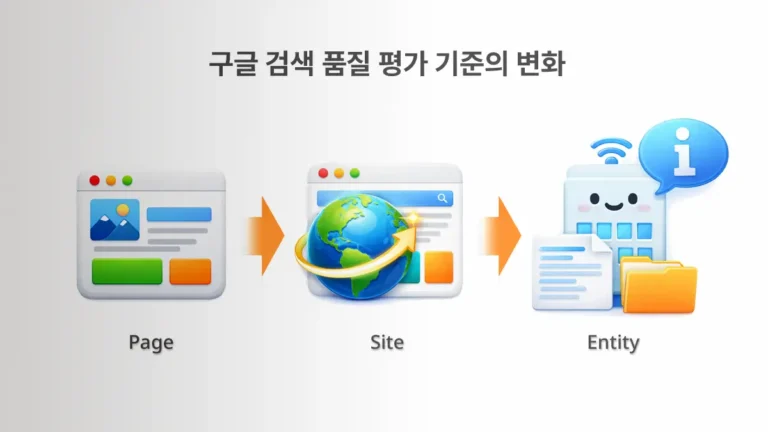 구글 검색 품질 평가 기준의 변화

Page

Site

Entity